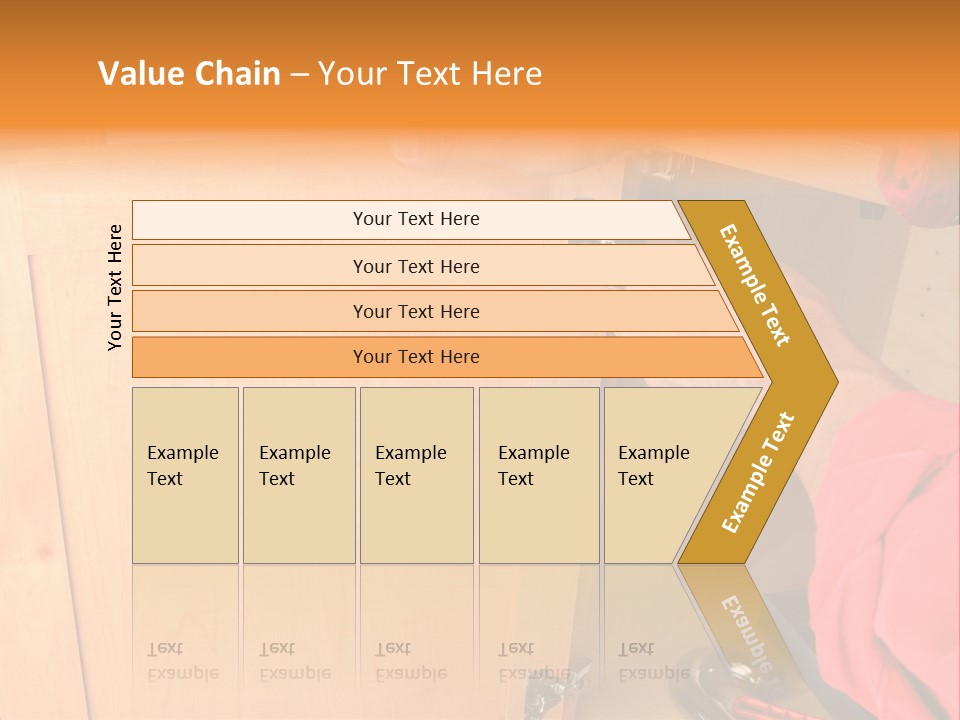 Value Chain – Your Text Here

Your Text Here

Your Text Here

Your Text Here

Your Text Here

Your Text Here

Example Text

Example Text

Example Text

Example Text

Example Text

Example Text

Example Text